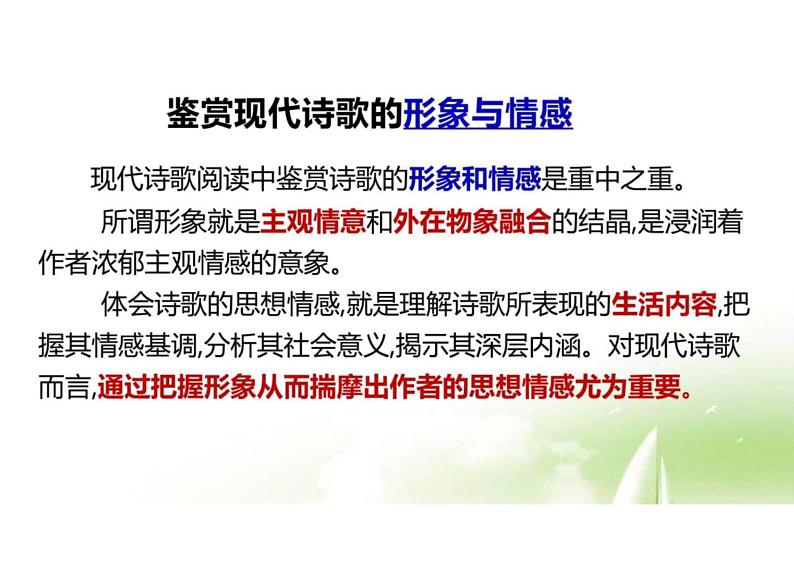 鉴赏现代诗歌的形象与情感

现代诗歌阅读中鉴赏诗歌的形象和情感是重中之重。

所谓形象就是主观情意和外在物象融合的结晶,是浸润着作者浓郁主观情感的意象。

体会诗歌的思想情感,就是理解诗歌所表现的生活内容,把握其情感基调,分析其社会意义,揭示其深层内涵。对现代诗歌而言,通过把握形象从而揣摩出作者的思想情感尤为重要。